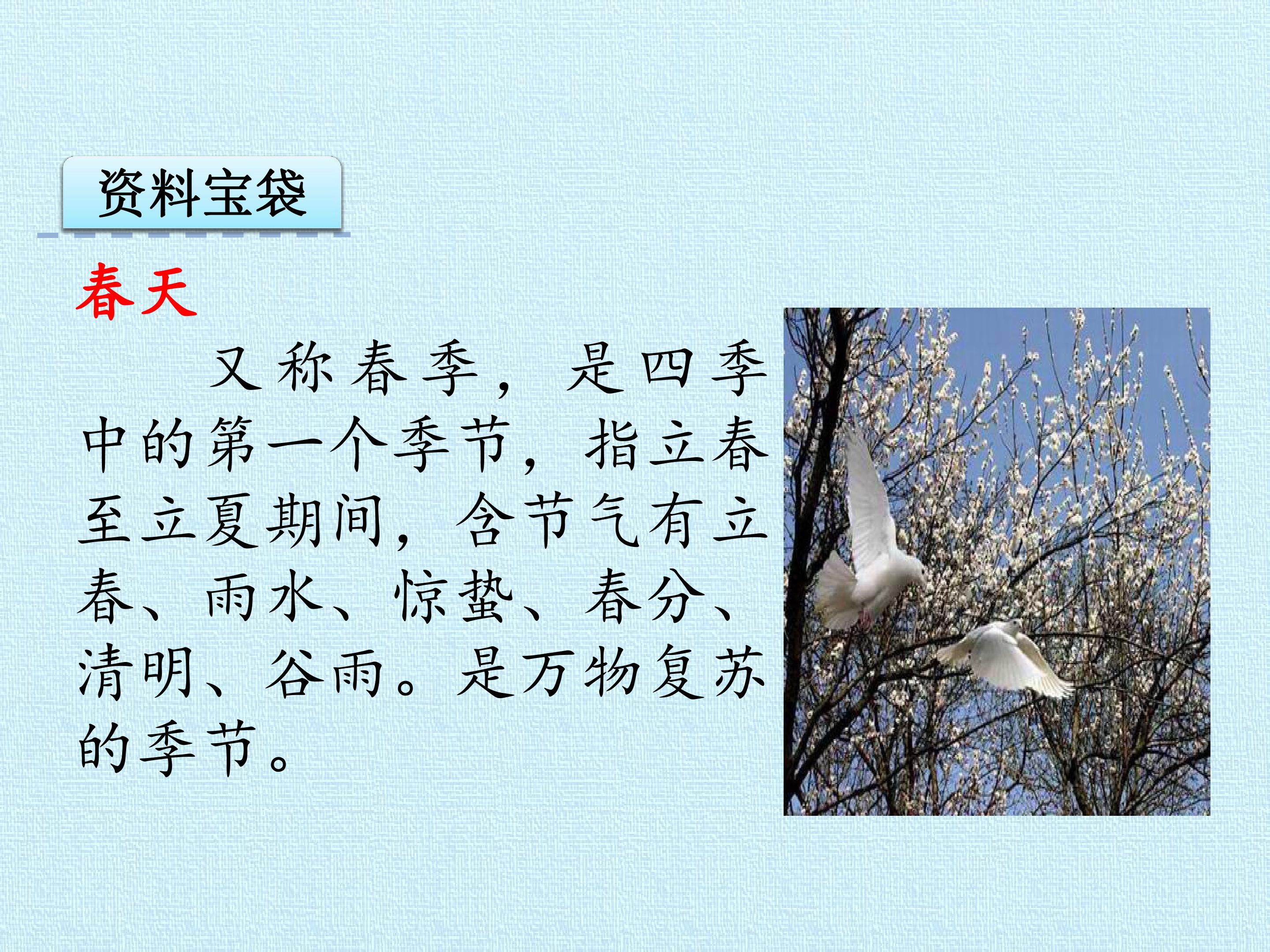 资料宝袋

春天

又称春季，是四季中的第一个季节，指立春至立夏期间，含节气有立春、雨水、惊蛰、春分、清明、谷雨。是万物复苏的季节。